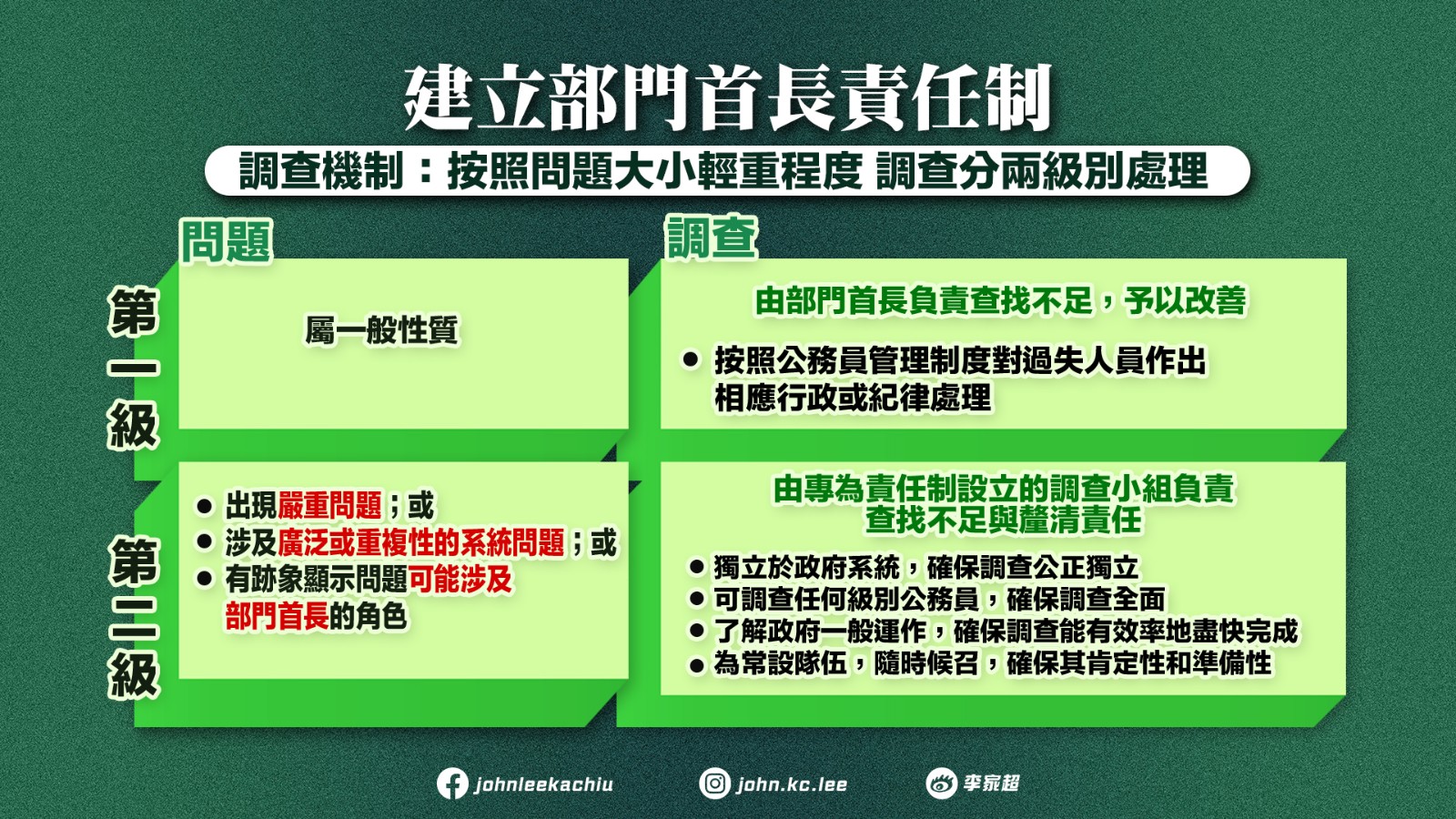 建立部門首長責任制

調查機制：按照問題大小輕重程度 調查分兩級別處理

問題

調查

第一級

屬一般性質

由部門首長負責查找不足，予以改善

● 按照公務員管理制度對過失人員作出相應行政或紀律處理

第二級

● 出現嚴重問題；或
● 涉及廣泛或重複性的系統問題；或
● 有跡象顯示問題可能涉及部門首長的角色

由專為責任制設立的調查小組負責查找不足與釐清責任

● 獨立於政府系統，確保調查公正獨立
● 可調查任何級別公務員，確保調查全面
● 了解政府一般運作，確保調查能有效率地盡快完成
● 為常設隊伍，隨時候召，確保其肯定性和準備性

johnleekachiu

john.kc.lee

李家超